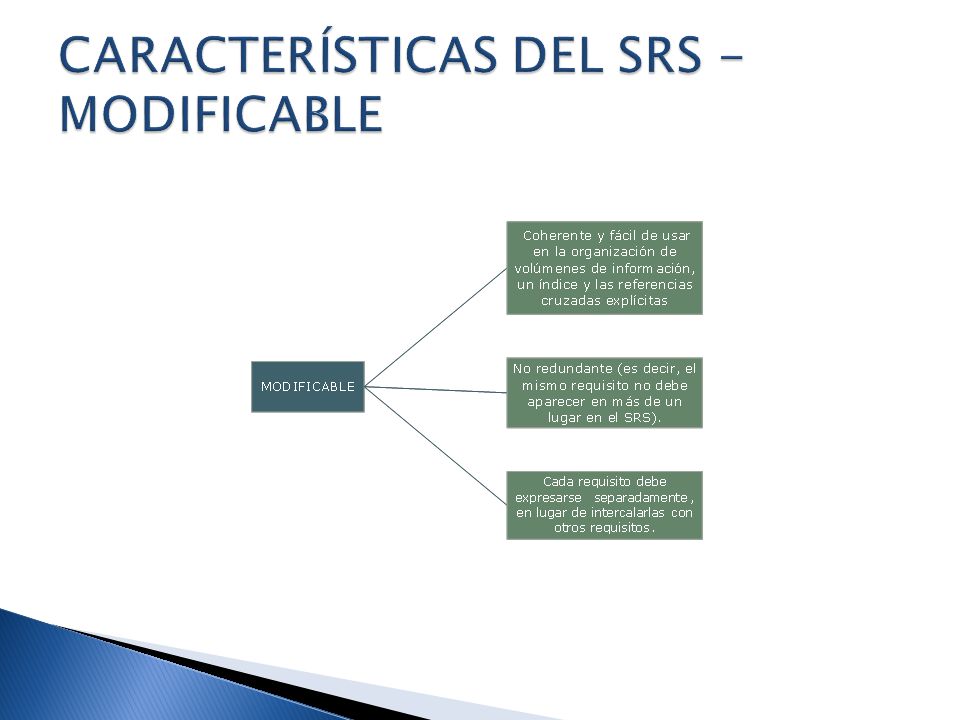 CARACTERÍSTICAS DEL SRS – MODIFICABLE

MODIFICABLE

Coherente y fácil de usar en la organización de volúmenes de información, un índice y las referencias cruzadas explícitas

No redundante (es decir, el mismo requisito no debe aparecer en más de un lugar en el SRS).

Cada requisito debe expresarse separadamente, en lugar de intercalarlas con otros requisitos.